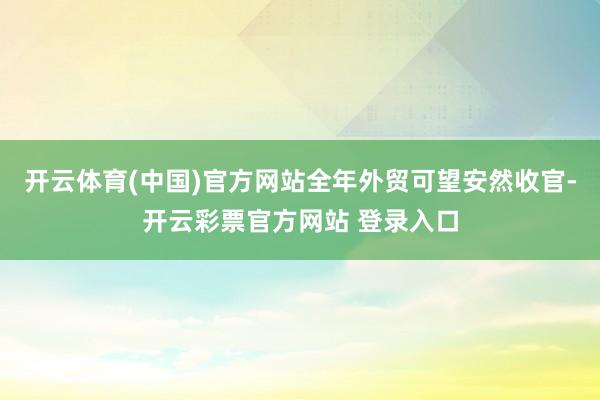 开云体育(中国)官方网站全年外贸可望安然收官-开云彩票官方网站 登录入口